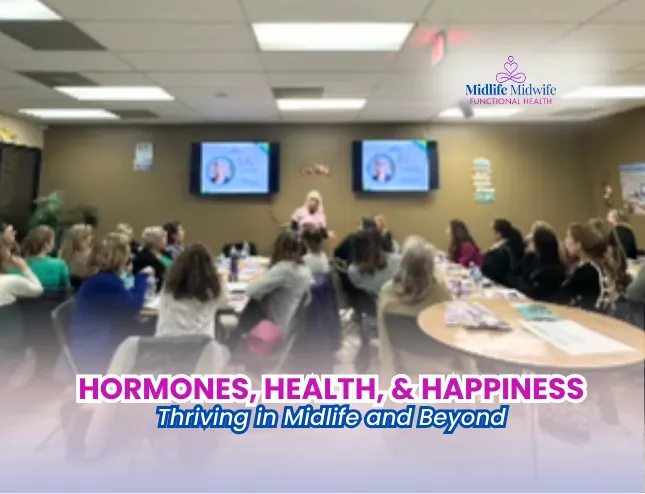 Midlife Midwife
FUNCTIONAL HEALTH

HORMONES, HEALTH, & HAPPINESS
Thriving in Midlife and Beyond